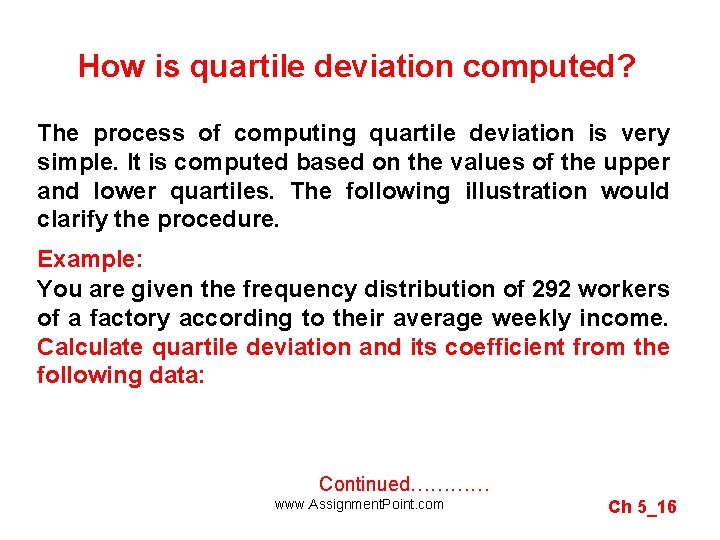 How is quartile deviation computed?

The process of computing quartile deviation is very simple. It is computed based on the values of the upper and lower quartiles. The following illustration would clarify the procedure.

Example:
You are given the frequency distribution of 292 workers of a factory according to their average weekly income. Calculate quartile deviation and its coefficient from the following data:

Continued…………
www.AssignmentPoint.com

Ch 5_16